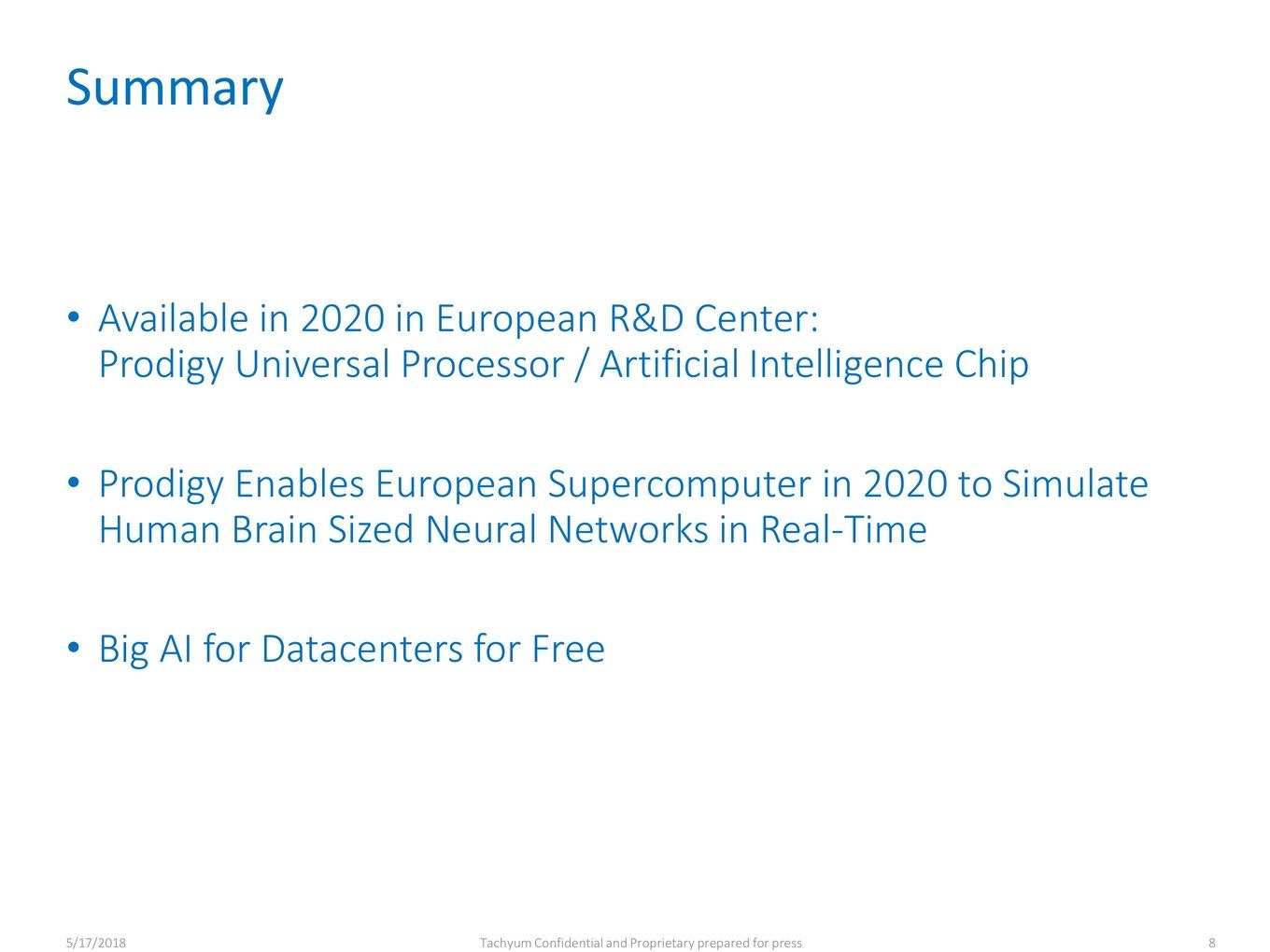 Summary

• Available in 2020 in European R&D Center:
Prodigy Universal Processor / Artificial Intelligence Chip

• Prodigy Enables European Supercomputer in 2020 to Simulate Human Brain Sized Neural Networks in Real-Time

• Big AI for Datacenters for Free

5/17/2018 Tachyum Confidential and Proprietary prepared for press 8